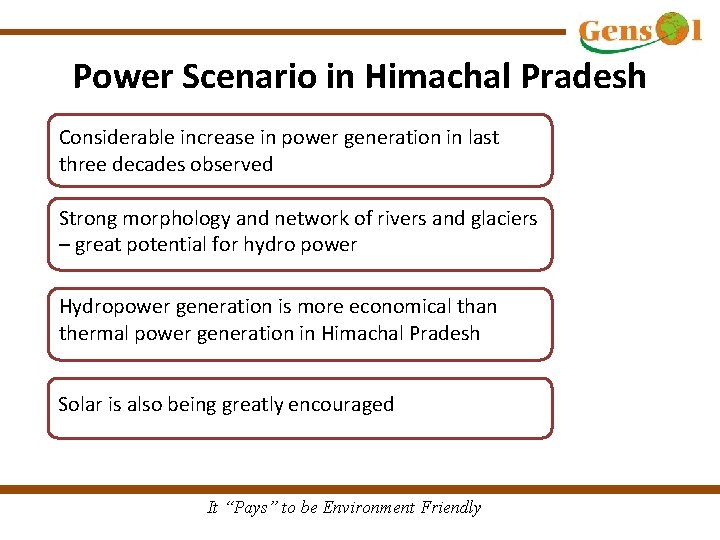 Gensol

Power Scenario in Himachal Pradesh

Considerable increase in power generation in last three decades observed

Strong morphology and network of rivers and glaciers – great potential for hydro power

Hydropower generation is more economical than thermal power generation in Himachal Pradesh

Solar is also being greatly encouraged

It "Pays" to be Environment Friendly